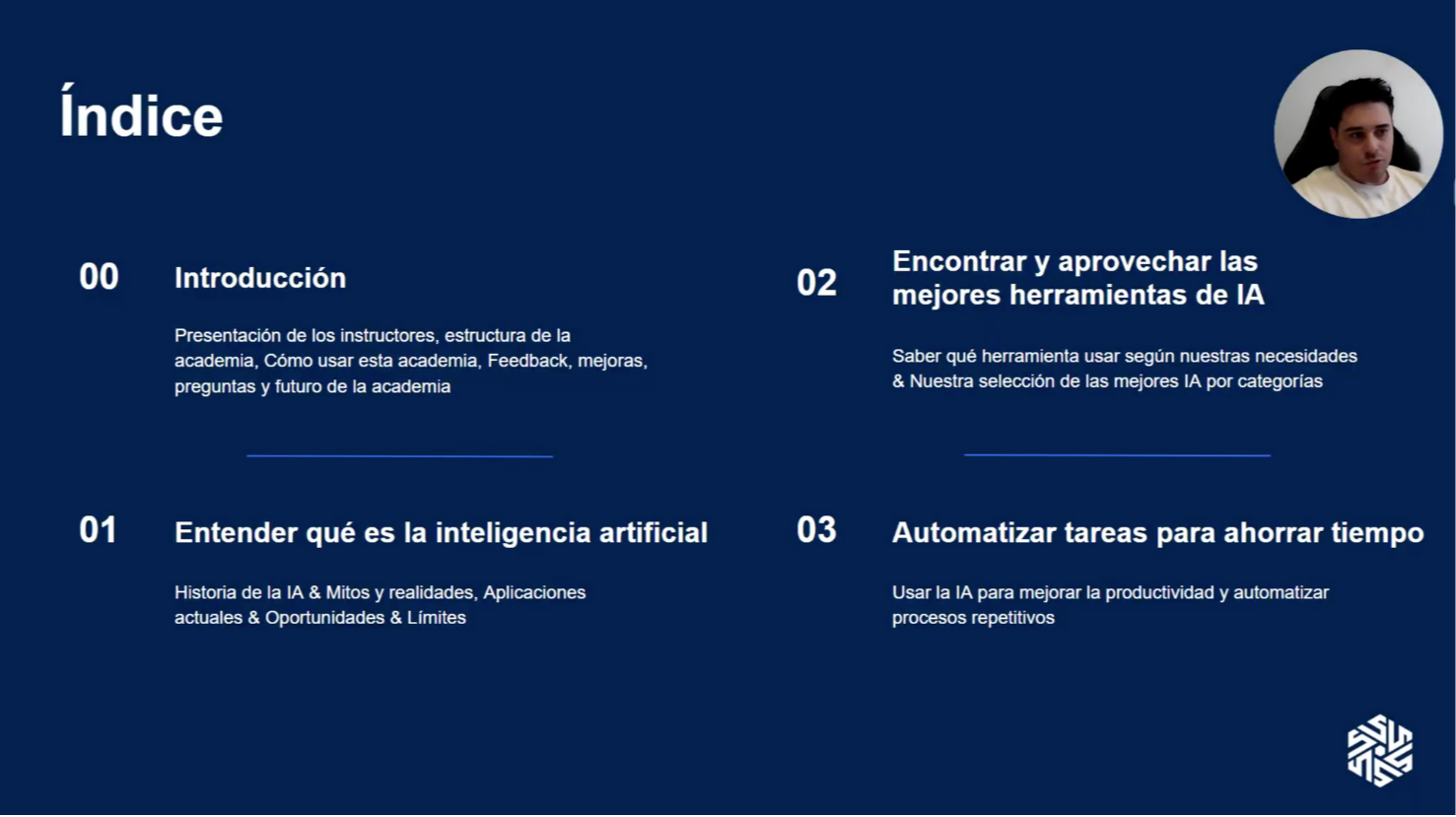 Índice

00 Introducción

Presentación de los instructores, estructura de la academia, Cómo usar esta academia, Feedback, mejoras, preguntas y futuro de la academia

01 Entender qué es la inteligencia artificial

Historia de la IA & Mitos y realidades, Aplicaciones actuales & Oportunidades & Límites

02 Encontrar y aprovechar las mejores herramientas de IA

Saber qué herramienta usar según nuestras necesidades & Nuestra selección de las mejores IA por categorías

03 Automatizar tareas para ahorrar tiempo

Usar la IA para mejorar la productividad y automatizar procesos repetitivos